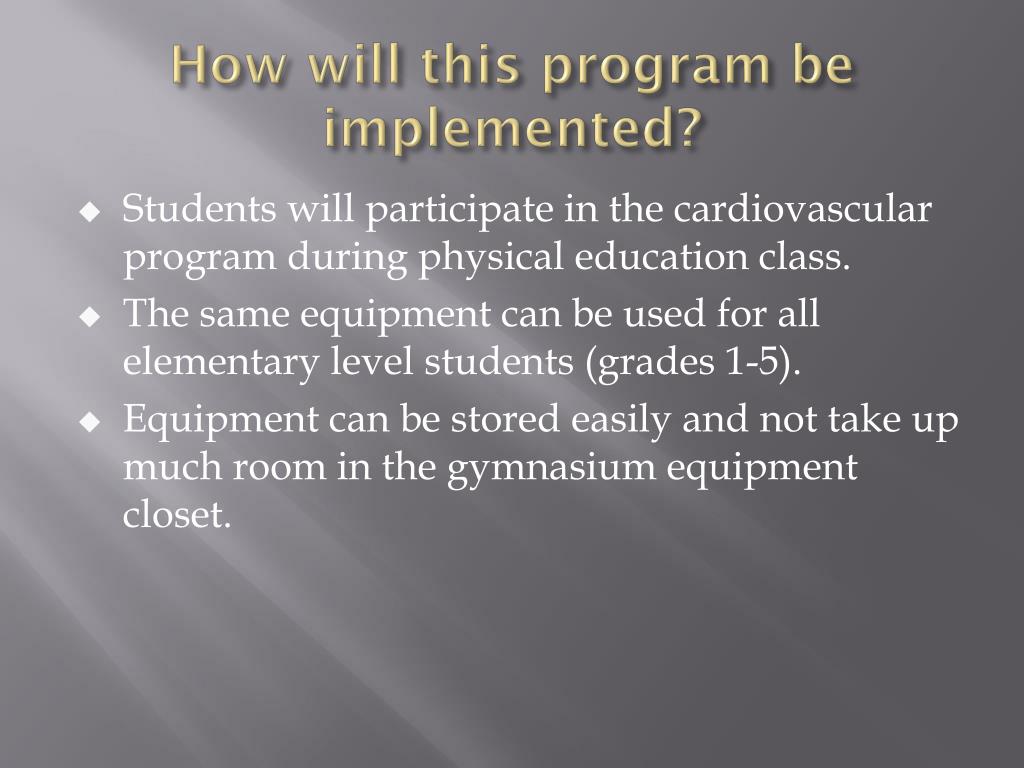 How will this program be implemented?

◆ Students will participate in the cardiovascular program during physical education class.

◆ The same equipment can be used for all elementary level students (grades 1-5).

◆ Equipment can be stored easily and not take up much room in the gymnasium equipment closet.